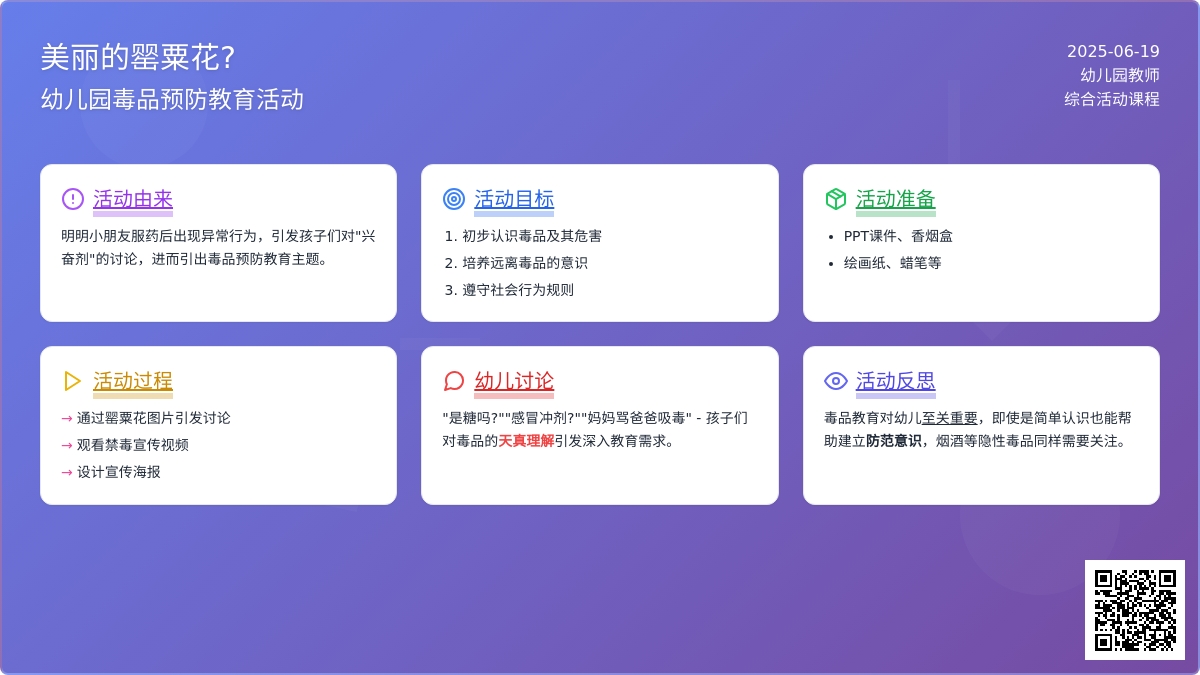 美丽的罂粟花?
幼儿园毒品预防教育活动

2025-06-19
幼儿园教师
综合活动课程

活动由来
明明小朋友服药后出现异常行为，引发孩子们对"兴奋剂"的讨论，进而引出毒品预防教育主题。

活动目标
1. 初步认识毒品及其危害
2. 培养远离毒品的意识
3. 遵守社会行为规则

活动准备
• PPT课件、香烟盒
• 绘画纸、蜡笔等

活动过程
→ 通过罂粟花图片引发讨论
→ 观看禁毒宣传视频
→ 设计宣传海报

幼儿讨论
"是糖吗?""感冒冲剂?""妈妈骂爸爸吸毒" - 孩子们对毒品的天真理解引发深入教育需求。

活动反思
毒品教育对幼儿至关重要，即使是简单认识也能帮助建立防范意识，烟酒等隐性毒品同样需要关注。